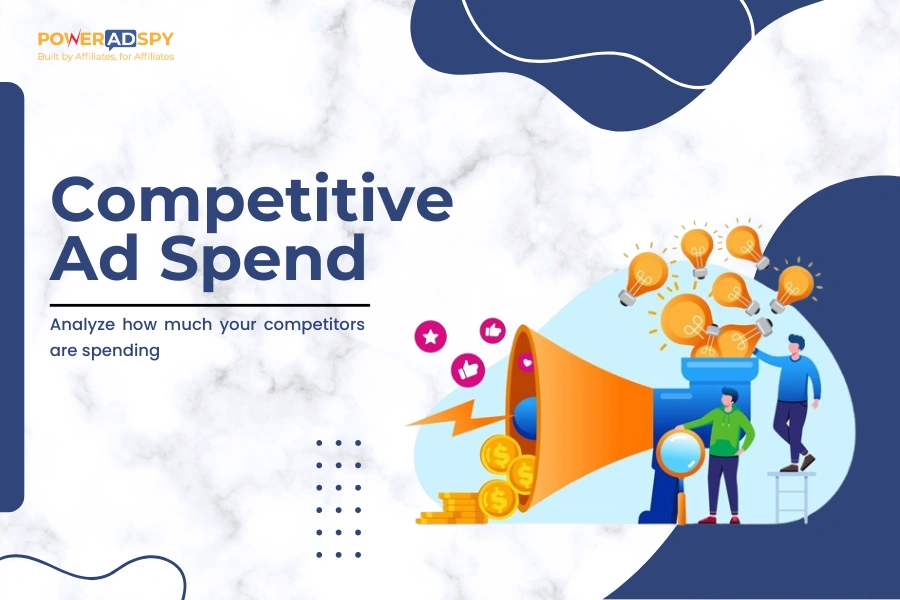 POWERADSPY
Built by Affiliates, for Affiliates

Competitive Ad Spend

Analyze how much your competitors are spending